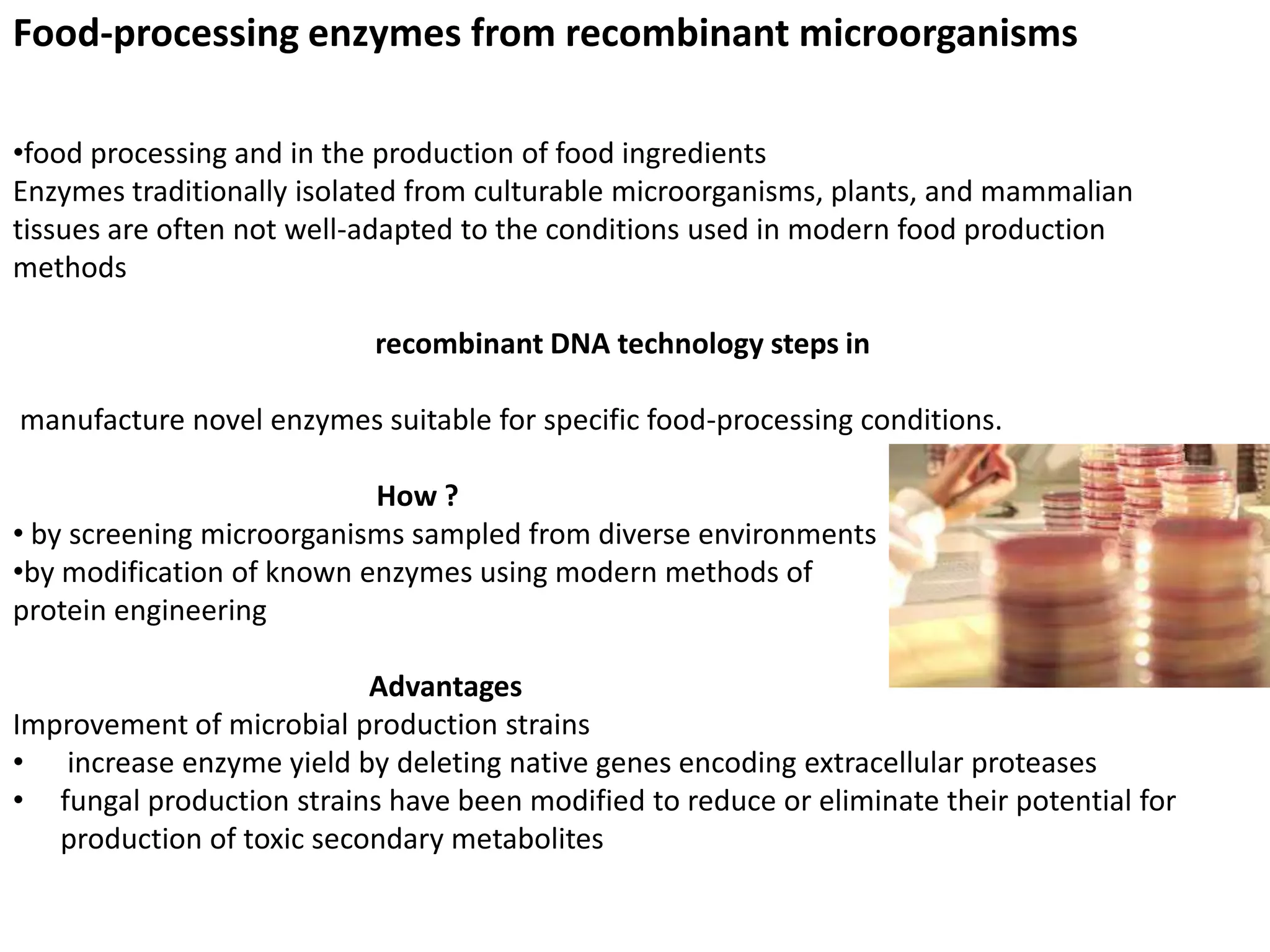 Food-processing enzymes from recombinant microorganisms

•food processing and in the production of food ingredients
Enzymes traditionally isolated from culturable microorganisms, plants, and mammalian tissues are often not well-adapted to the conditions used in modern food production methods

recombinant DNA technology steps in

manufacture novel enzymes suitable for specific food-processing conditions.

How ?
• by screening microorganisms sampled from diverse environments
•by modification of known enzymes using modern methods of protein engineering

Advantages
Improvement of microbial production strains
• increase enzyme yield by deleting native genes encoding extracellular proteases
• fungal production strains have been modified to reduce or eliminate their potential for production of toxic secondary metabolites